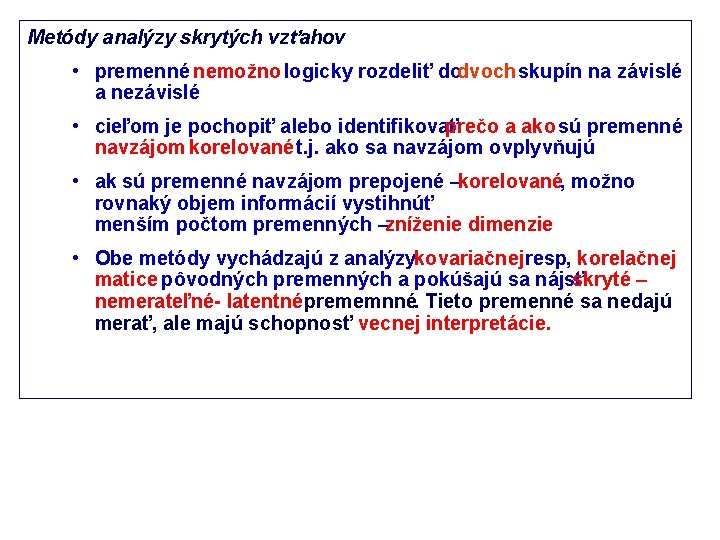 Metódy analýzy skrytých vzťahov

• premenné nemožno logicky rozdeliť do dvoch skupín na závislé a nezávislé

• cieľom je pochopiť alebo identifikovať prečo a ako sú premenné navzájom korelované t.j. ako sa navzájom ovplyvňujú

• ak sú premenné navzájom prepojené – korelované, možno rovnaký objem informácií vystihnúť menším počtom premenných – zníženie dimenzie

• Obe metódy vychádzajú z analýzy kovariačnej resp, korelačnej matice pôvodných premenných a pokúšajú sa nájsť skryté – nemerateľné- latentné prememnné. Tieto premenné sa nedajú merať, ale majú schopnosť vecnej interpretácie.